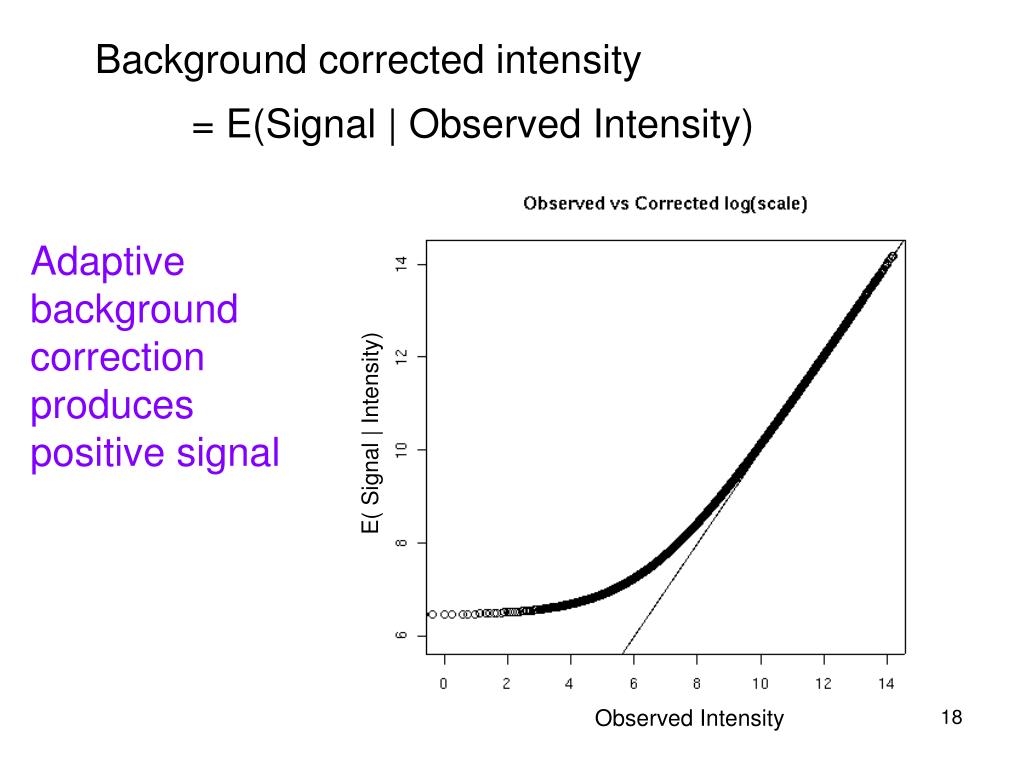 Background corrected intensity

= E(Signal | Observed Intensity)

Adaptive background correction produces positive signal

Observed vs Corrected log(scale)

E( Signal | Intensity)

14
12
10
8
6

0
2
4
6
8
10
12
14

Observed Intensity

18